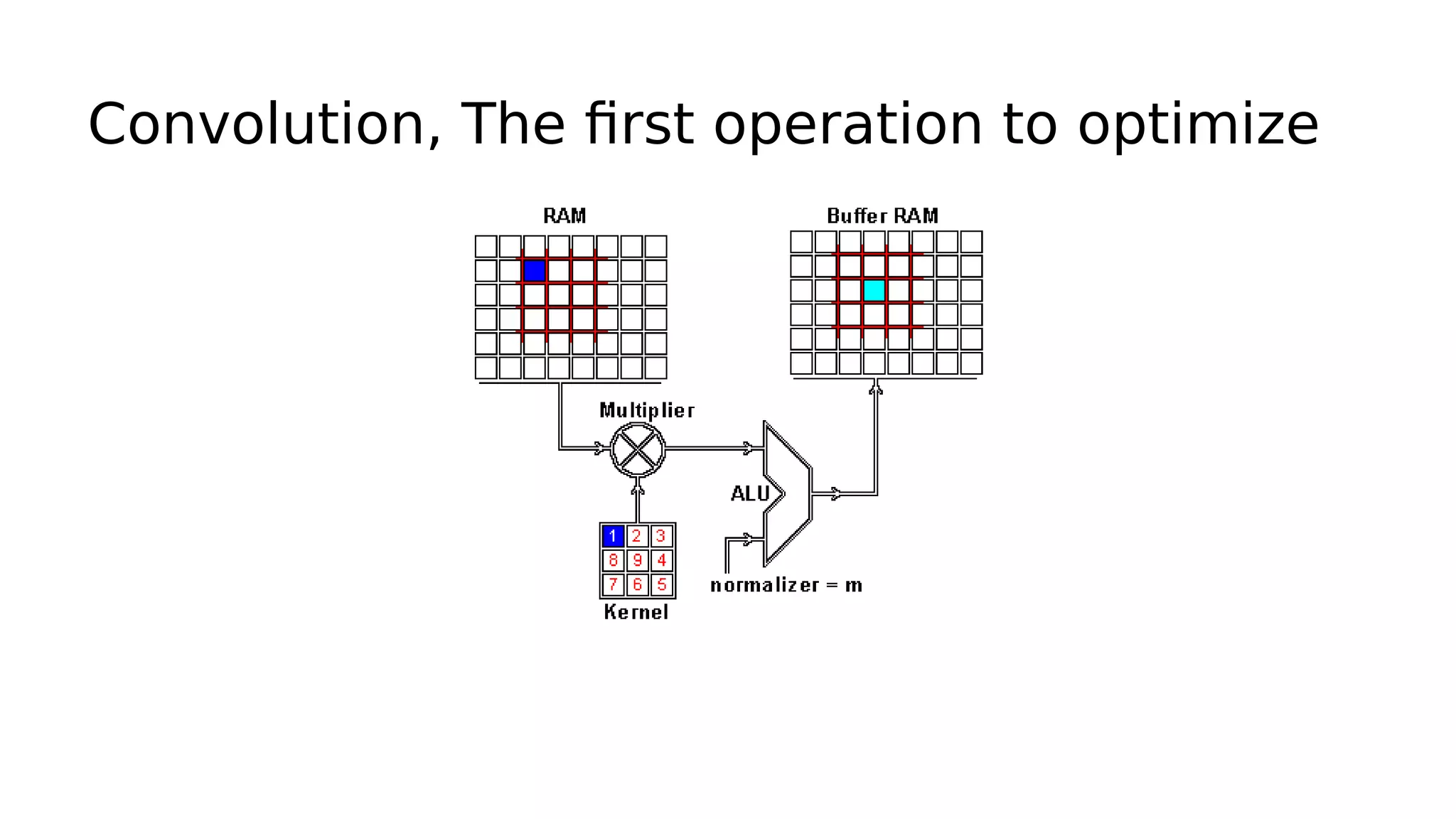 Convolution, The first operation to optimize

RAM

Buffer RAM

Multiplier

ALU

| 1 | 2 | 3 |
|---|---|---|
| 8 | 9 | 4 |
| 7 | 6 | 5 |

Kernel

normalizer = m